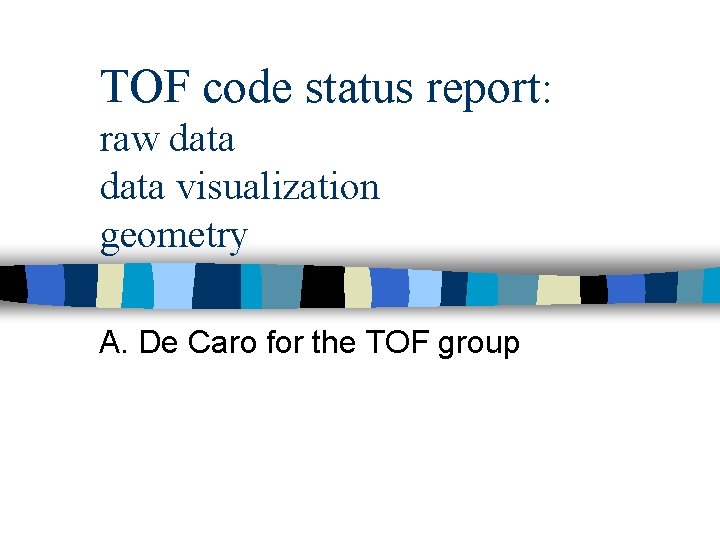 TOF code status report:
raw data
data visualization
geometry

A. De Caro for the TOF group